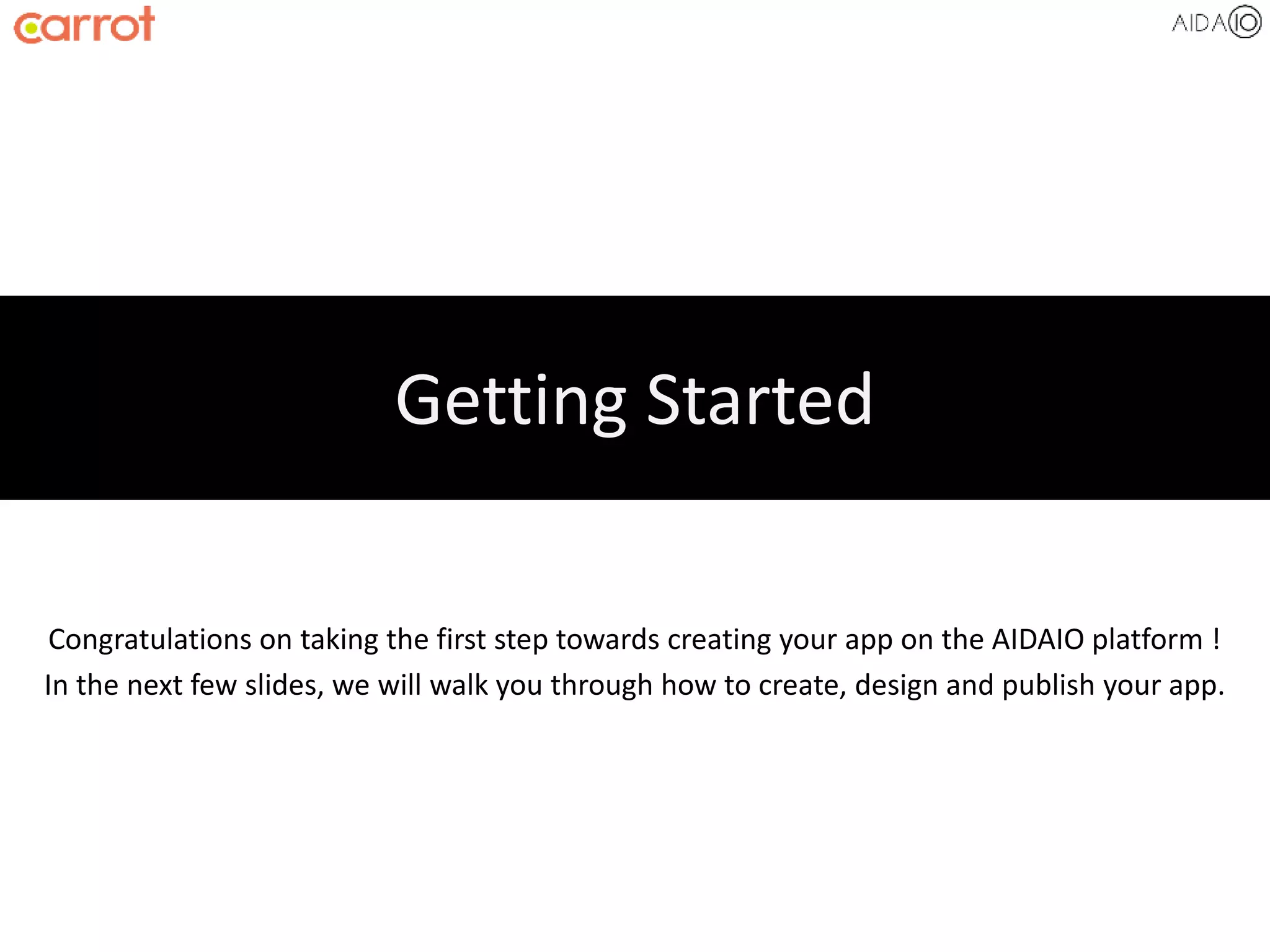 carrot

AIDAIO

Getting Started

Congratulations on taking the first step towards creating your app on the AIDAIO platform !
In the next few slides, we will walk you through how to create, design and publish your app.